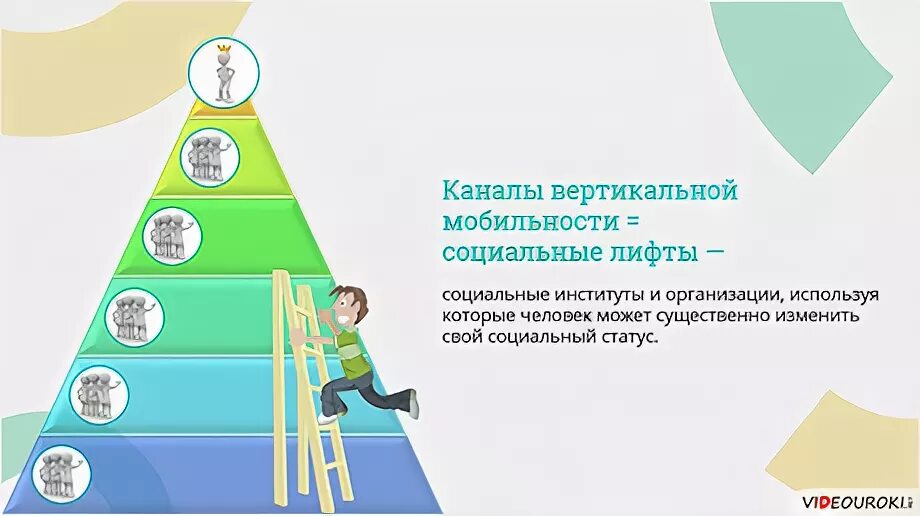 Каналы вертикальной мобильности = социальные лифты —

социальные институты и организации, используя которые человек может существенно изменить свой социальный статус.

VIDEOUROKI